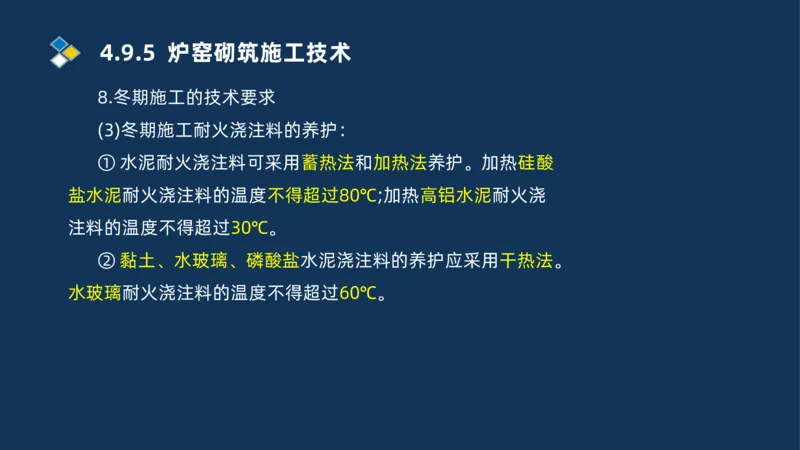 4.9.5 炉窑砌筑施工技术

8.冬期施工的技术要求

(3)冬期施工耐火浇注料的养护：

① 水泥耐火浇注料可采用蓄热法和加热法养护。加热硅酸盐水泥耐火浇注料的温度不得超过80℃;加热高铝水泥耐火浇注料的温度不得超过30℃。

② 黏土、水玻璃、磷酸盐水泥浇注料的养护应采用干热法。水玻璃耐火浇注料的温度不得超过60℃。